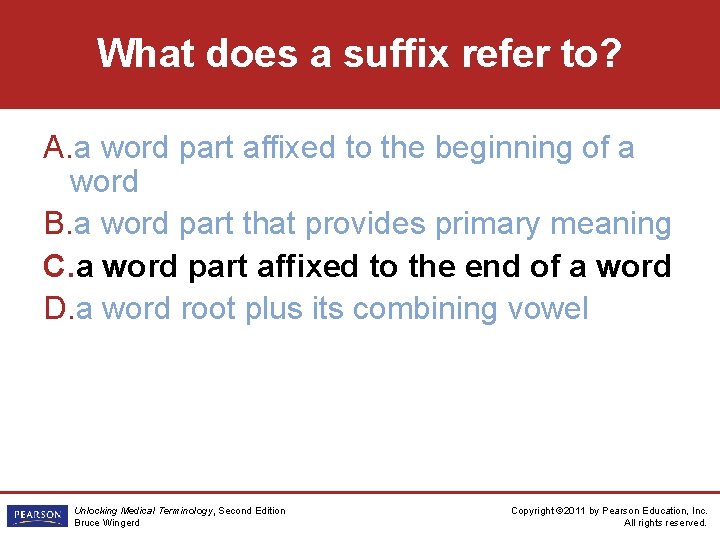 What does a suffix refer to?

A. a word part affixed to the beginning of a word

B. a word part that provides primary meaning

C. a word part affixed to the end of a word

D. a word root plus its combining vowel

PEARSON

Unlocking Medical Terminology, Second Edition
Bruce Wingerd

Copyright ©2011 by Pearson Education, Inc.
All rights reserved.